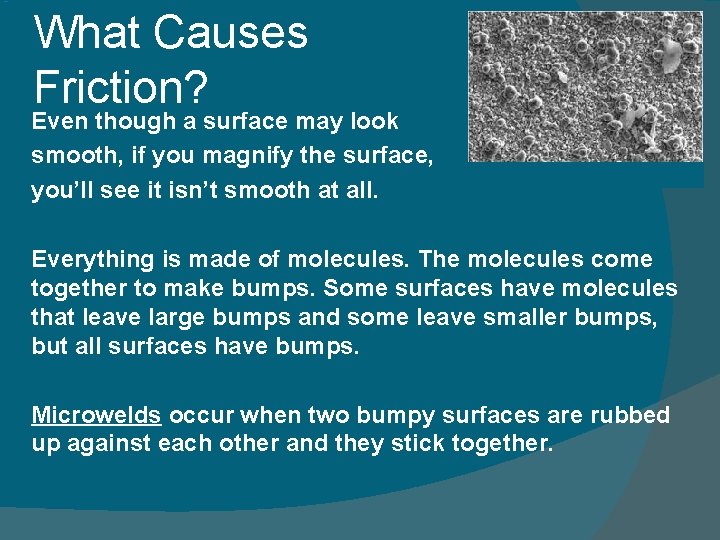 What Causes Friction?

Even though a surface may look smooth, if you magnify the surface, you'll see it isn't smooth at all.

Everything is made of molecules. The molecules come together to make bumps. Some surfaces have molecules that leave large bumps and some leave smaller bumps, but all surfaces have bumps.

Microwelds occur when two bumpy surfaces are rubbed up against each other and they stick together.